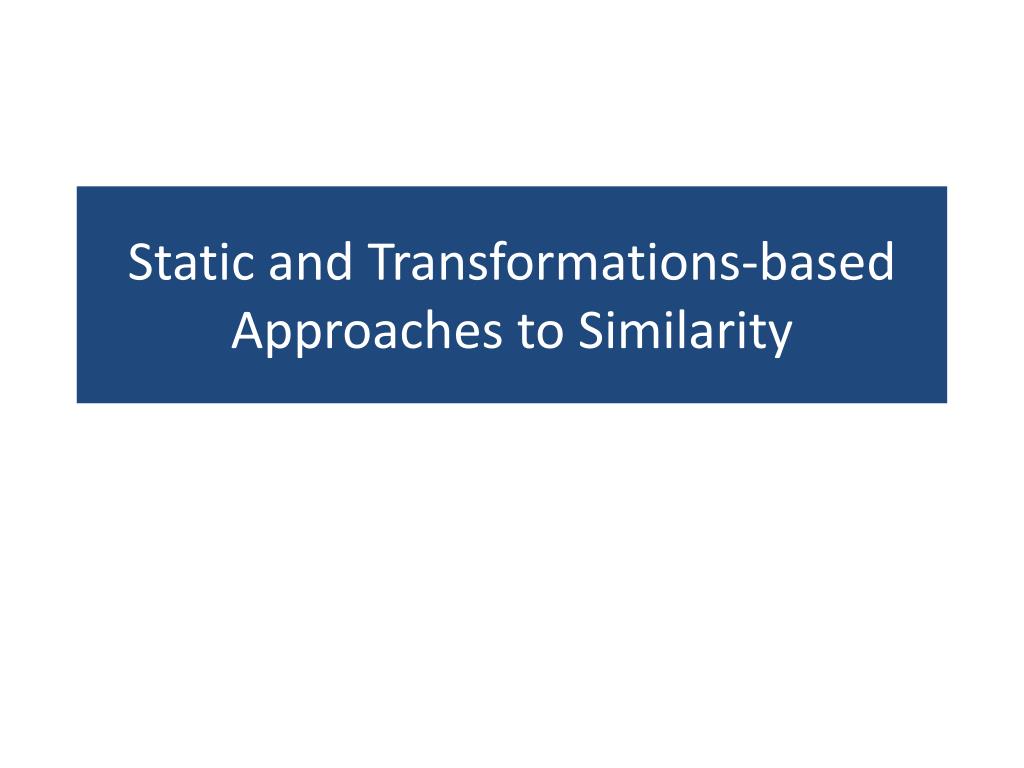 Static and Transformations-based Approaches to Similarity